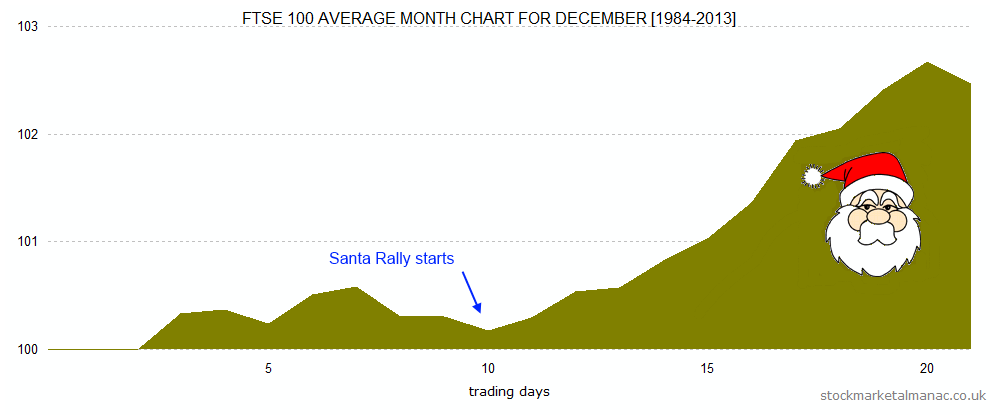 FTSE 100 AVERAGE MONTH CHART FOR DECEMBER [1984-2013]

103

102

101

100

Santa Rally starts

5

10

15

20

trading days

stockmarketalmanac.co.uk